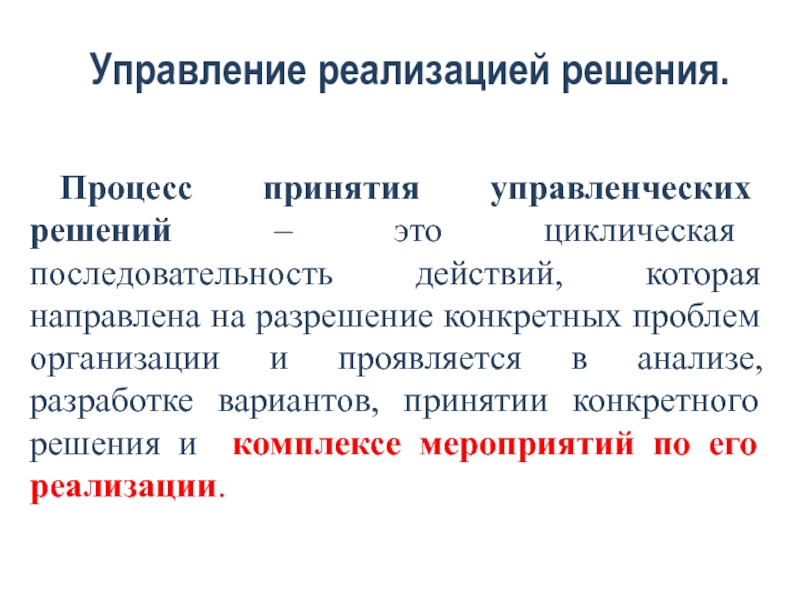 Управление реализацией решения.

Процесс принятия управленческих решений – это циклическая последовательность действий, которая направлена на разрешение конкретных проблем организации и проявляется в анализе, разработке вариантов, принятии конкретного решения и комплексе мероприятий по его реализации.